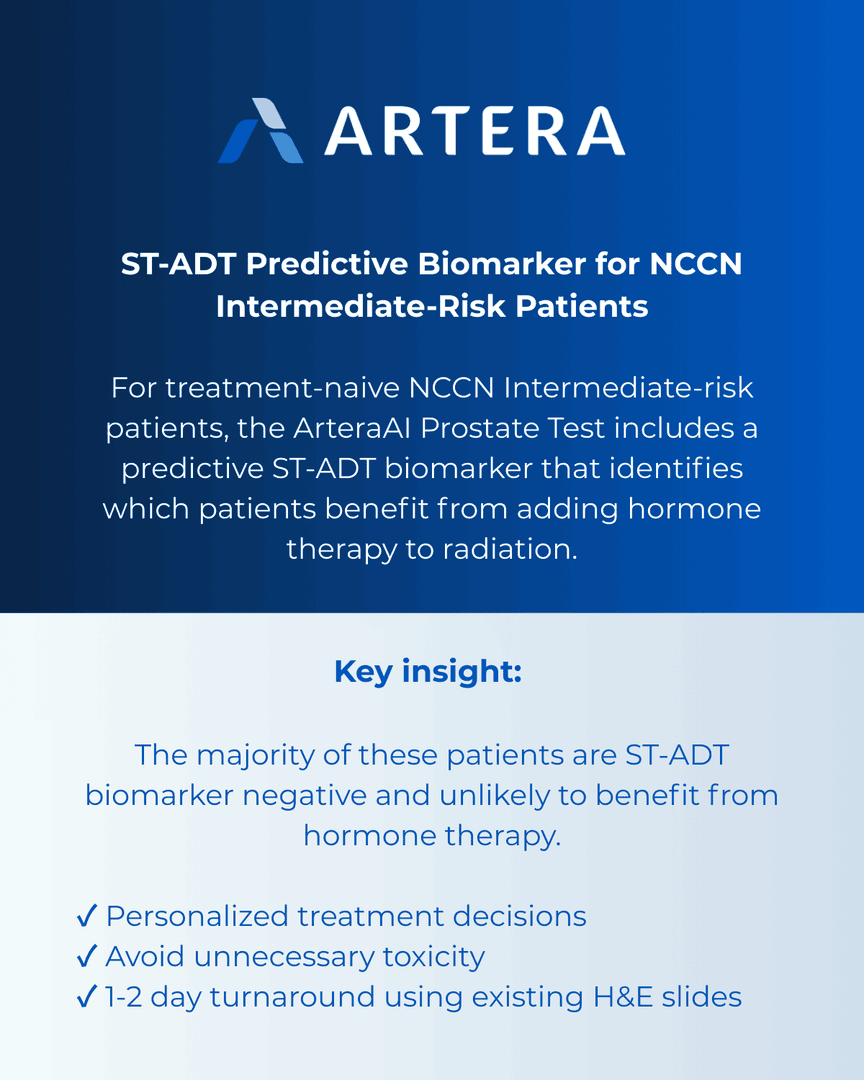 ARTERA

ST-ADT Predictive Biomarker for NCCN Intermediate-Risk Patients

For treatment-naive NCCN Intermediate-risk patients, the ArteraAI Prostate Test includes a predictive ST-ADT biomarker that identifies which patients benefit from adding hormone therapy to radiation.

Key insight:

The majority of these patients are ST-ADT biomarker negative and unlikely to benefit from hormone therapy.

✓ Personalized treatment decisions
✓ Avoid unnecessary toxicity
✓ 1-2 day turnaround using existing H&E slides